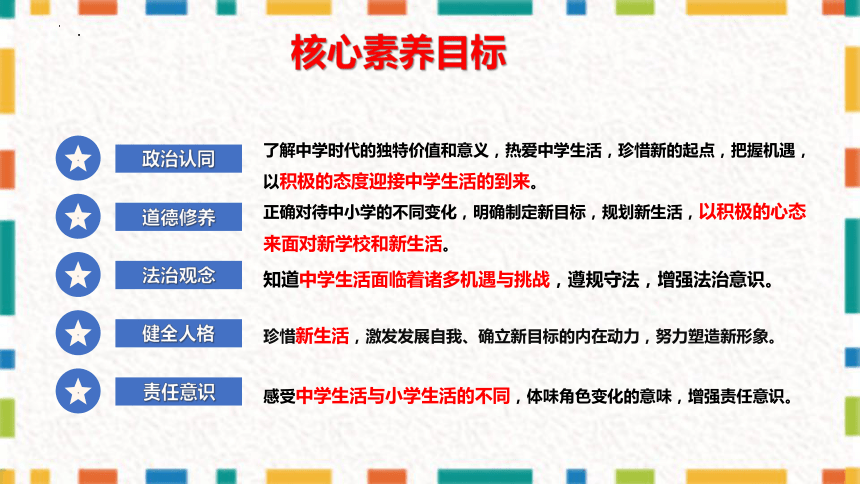 核心素养目标

政治认同

了解中学时代的独特价值和意义，热爱中学生活，珍惜新的起点，把握机遇，以积极的态度迎接中学生活的到来。

道德修养

正确对待中小学的不同变化，明确制定新目标，规划新生活，以积极的心态来面对新学校和新生活。

法治观念

知道中学生活面临着诸多机遇与挑战，遵规守法，增强法治意识。

健全人格

珍惜新生活，激发发展自我、确立新目标的内在动力，努力塑造新形象。

责任意识

感受中学生活与小学生活的不同，体味角色变化的意味，增强责任意识。